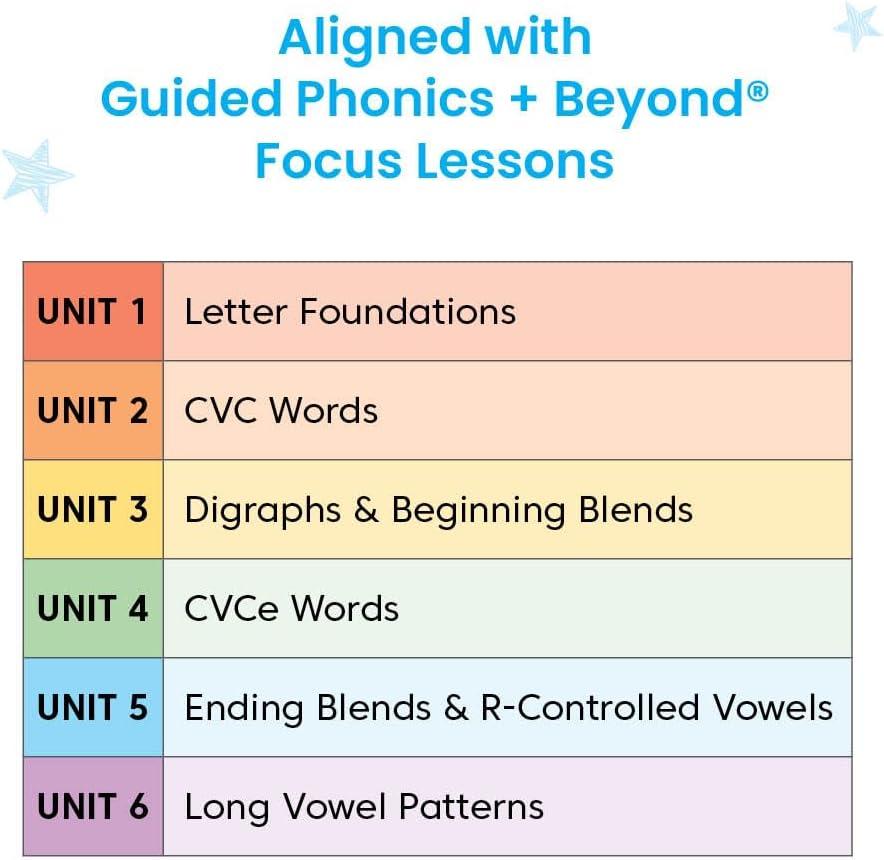 Aligned with
Guided Phonics + Beyond®
Focus Lessons

| UNIT 1 | Letter Foundations |
|---|---|
| UNIT 2 | CVC Words |
| UNIT 3 | Digraphs & Beginning Blends |
| UNIT 4 | CVCe Words |
| UNIT 5 | Ending Blends & R-Controlled Vowels |
| UNIT 6 | Long Vowel Patterns |